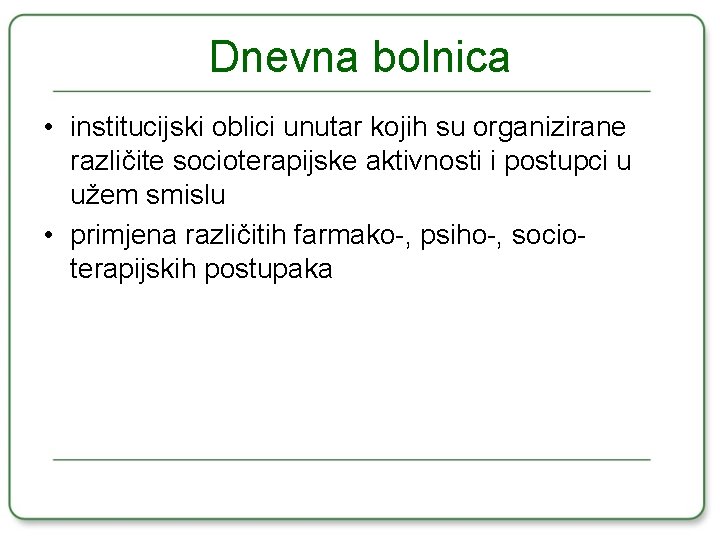 Dnevna bolnica

• institucijski oblici unutar kojih su organizirane različite socioterapijske aktivnosti i postupci u užem smislu
• primjena različitih farmako-, psiho-, socio-terapijskih postupaka